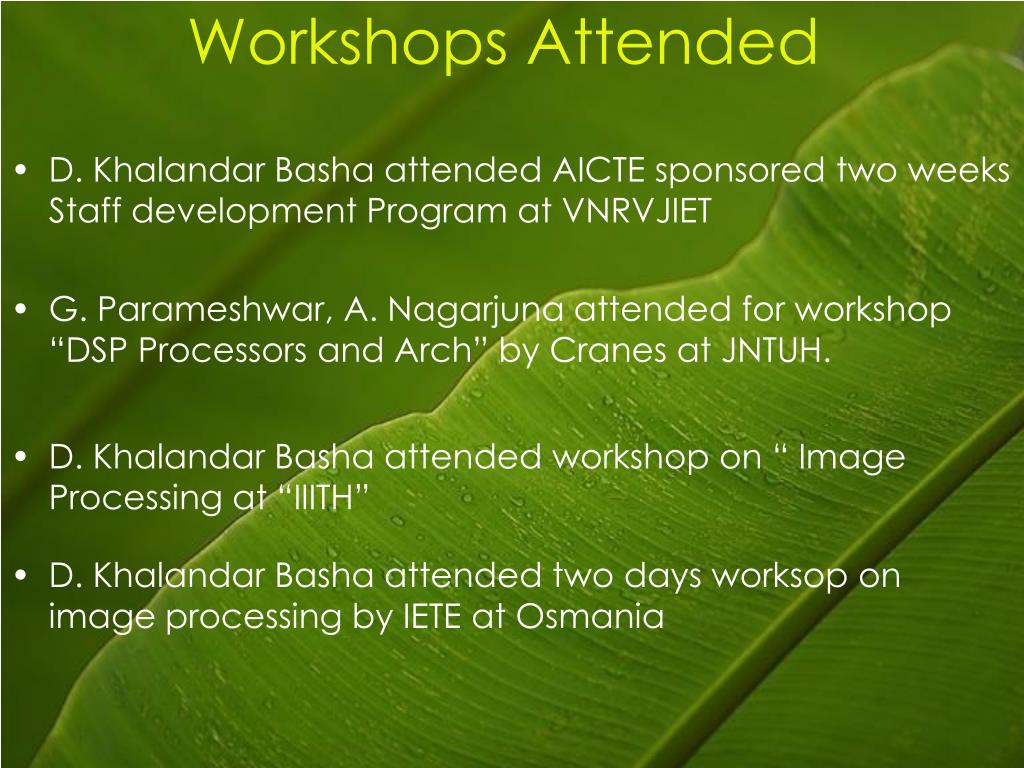 Workshops Attended

• D. Khalandar Basha attended AICTE sponsored two weeks Staff development Program at VNRVJIET

• G. Parameshwar, A. Nagarjuna attended for workshop “DSP Processors and Arch” by Cranes at JNTUH.

• D. Khalandar Basha attended workshop on “ Image Processing at “IIITH”

• D. Khalandar Basha attended two days worksop on image processing by IETE at Osmania